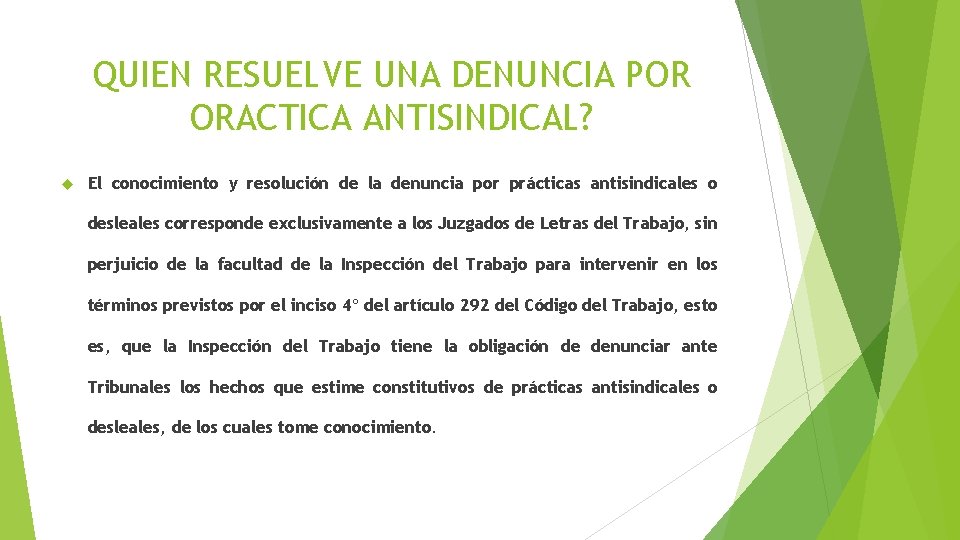 QUIEN RESUELVE UNA DENUNCIA POR ORACTICA ANTISINDICAL?

El conocimiento y resolución de la denuncia por prácticas antisindicales o desleales corresponde exclusivamente a los Juzgados de Letras del Trabajo, sin perjuicio de la facultad de la Inspección del Trabajo para intervenir en los términos previstos por el inciso 4° del artículo 292 del Código del Trabajo, esto es, que la Inspección del Trabajo tiene la obligación de denunciar ante Tribunales los hechos que estime constitutivos de prácticas antisindicales o desleales, de los cuales tome conocimiento.